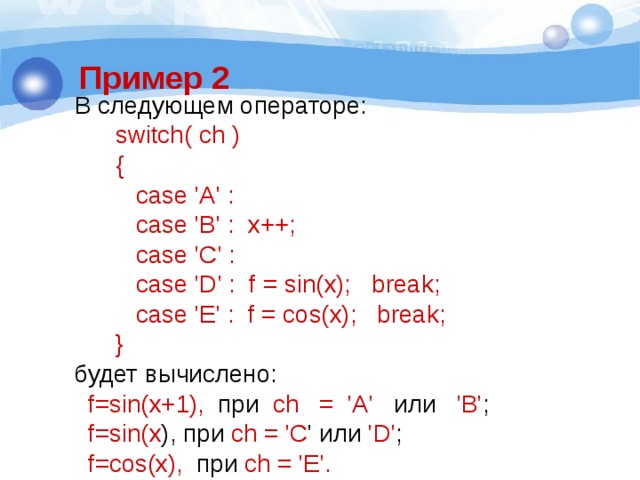 Пример 2
В следующем операторе:

switch( ch )
{
case 'A' :
case 'B' : x++;
case 'C' :
case 'D' : f = sin(x); break;
case 'E' : f = cos(x); break;
}

будет вычислено:
f=sin(x+1), при ch = 'A' или 'B';
f=sin(x), при ch = 'C' или 'D';
f=cos(x), при ch = 'E'.